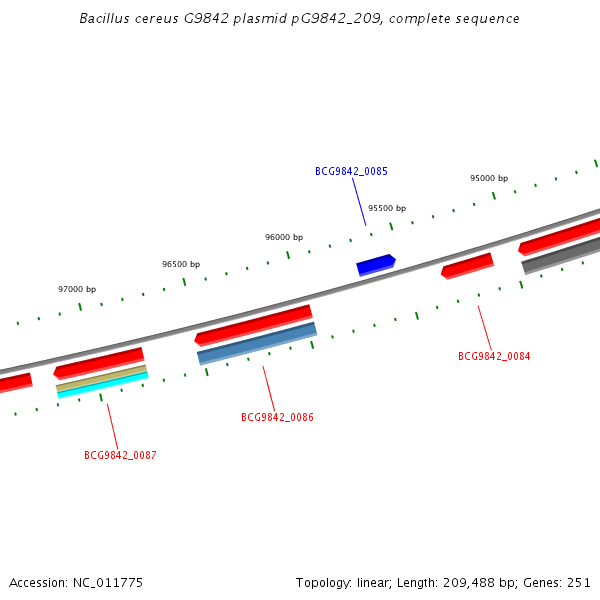 Bacillus cereus G9842 plasmid pG9842_209, complete sequence

BCG9842_0085

95000 bp

95500 bp

96000 bp

96500 bp

97000 bp

BCG9842_0084

BCG9842_0086

BCG9842_0087

Accession: NC_011775

Topology: linear; Length: 209,488 bp; Genes: 251